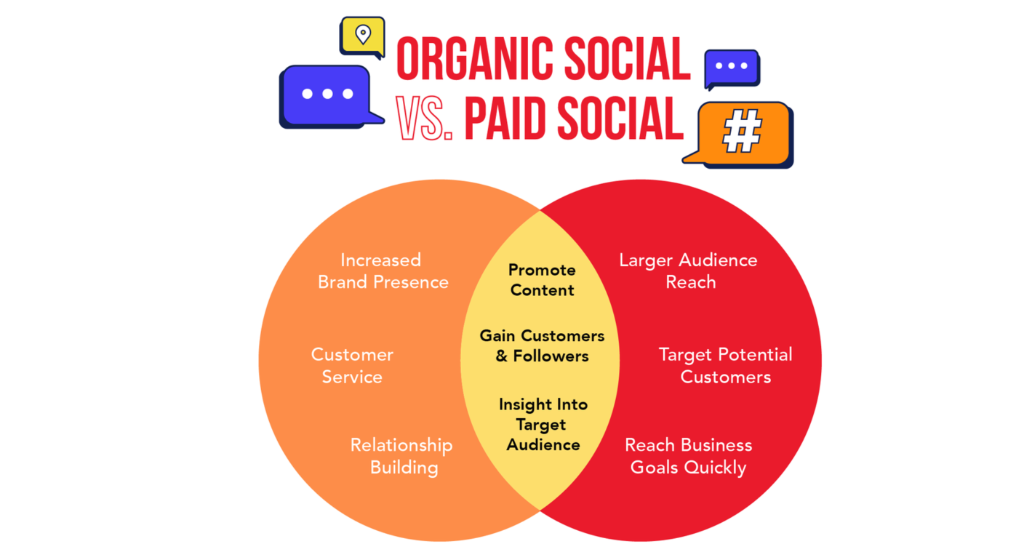 ORGANIC SOCIAL VS. PAID SOCIAL

#

Increased Brand Presence

Customer Service

Relationship Building

Promote Content

Gain Customers & Followers

Insight Into Target Audience

Larger Audience Reach

Target Potential Customers

Reach Business Goals Quickly